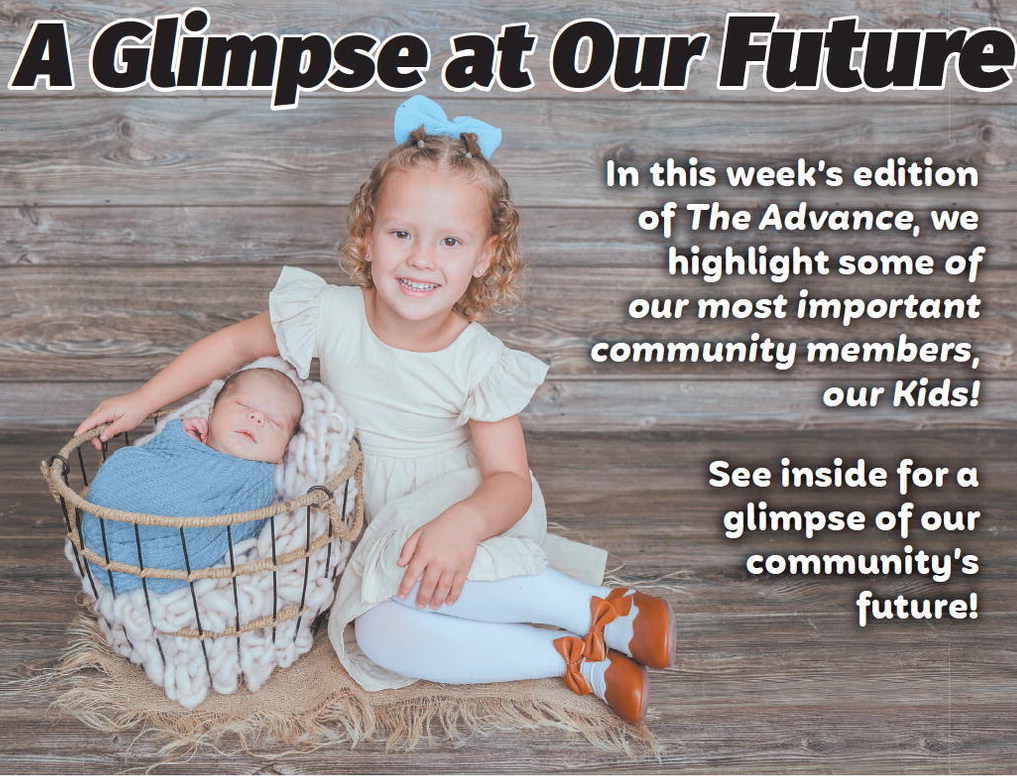 A Glimpse at Our Future

In this week's edition of The Advance, we highlight some of our most important community members, our Kids!

See inside for a glimpse of our community's future!